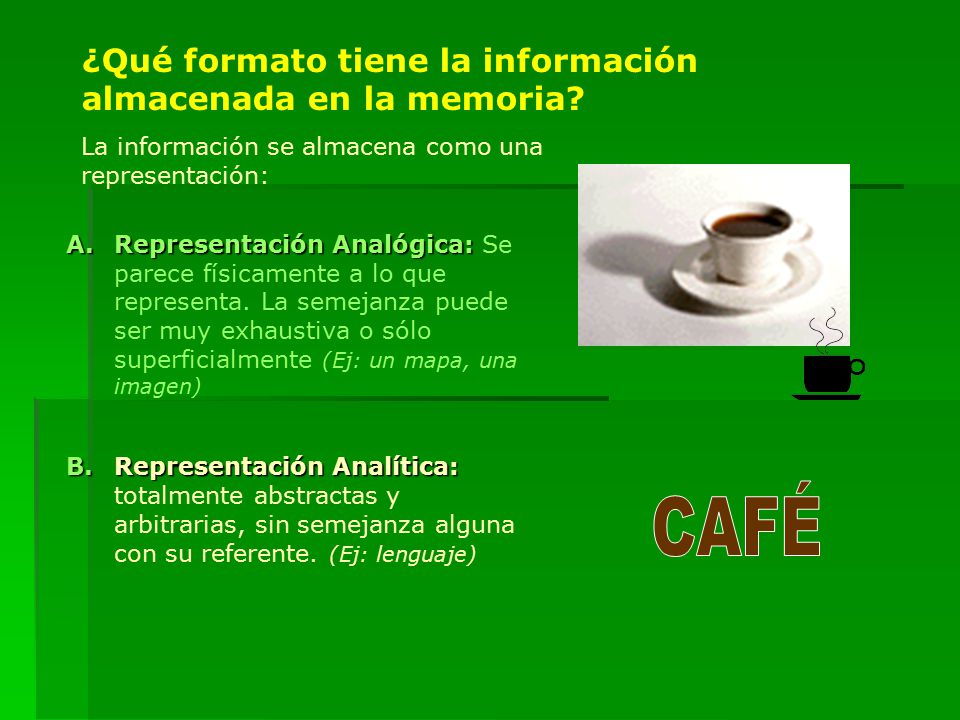 ¿Qué formato tiene la información almacenada en la memoria?

La información se almacena como una representación:

A. Representación Analógica: Se parece físicamente a lo que representa. La semejanza puede ser muy exhaustiva o sólo superficialmente (Ej: un mapa, una imagen)

B. Representación Analítica: totalmente abstractas y arbitrarias, sin semejanza alguna con su referente. (Ej: lenguaje)

CAFÉ